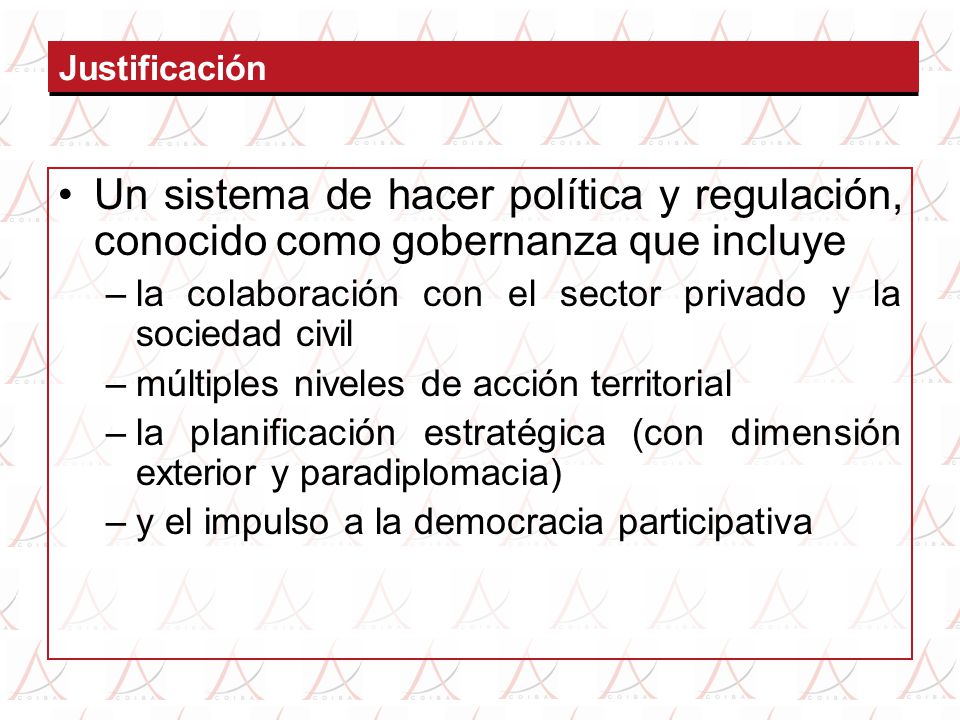 Justificación

• Un sistema de hacer política y regulación, conocido como gobernanza que incluye
– la colaboración con el sector privado y la sociedad civil
– múltiples niveles de acción territorial
– la planificación estratégica (con dimensión exterior y paradiplomacia)
– y el impulso a la democracia participativa